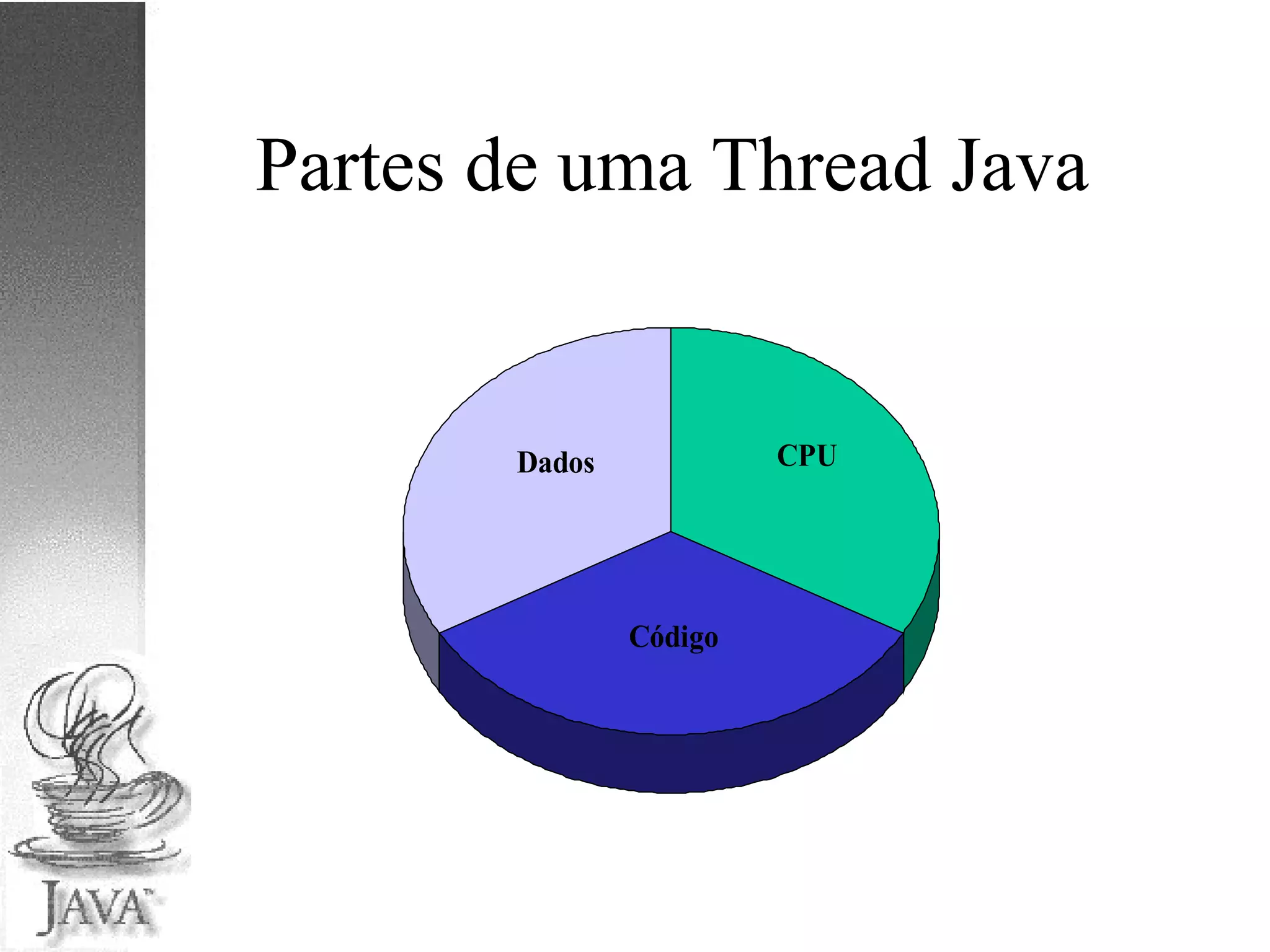 Partes de uma Thread Java

Dados

CPU

Código

JAVA™